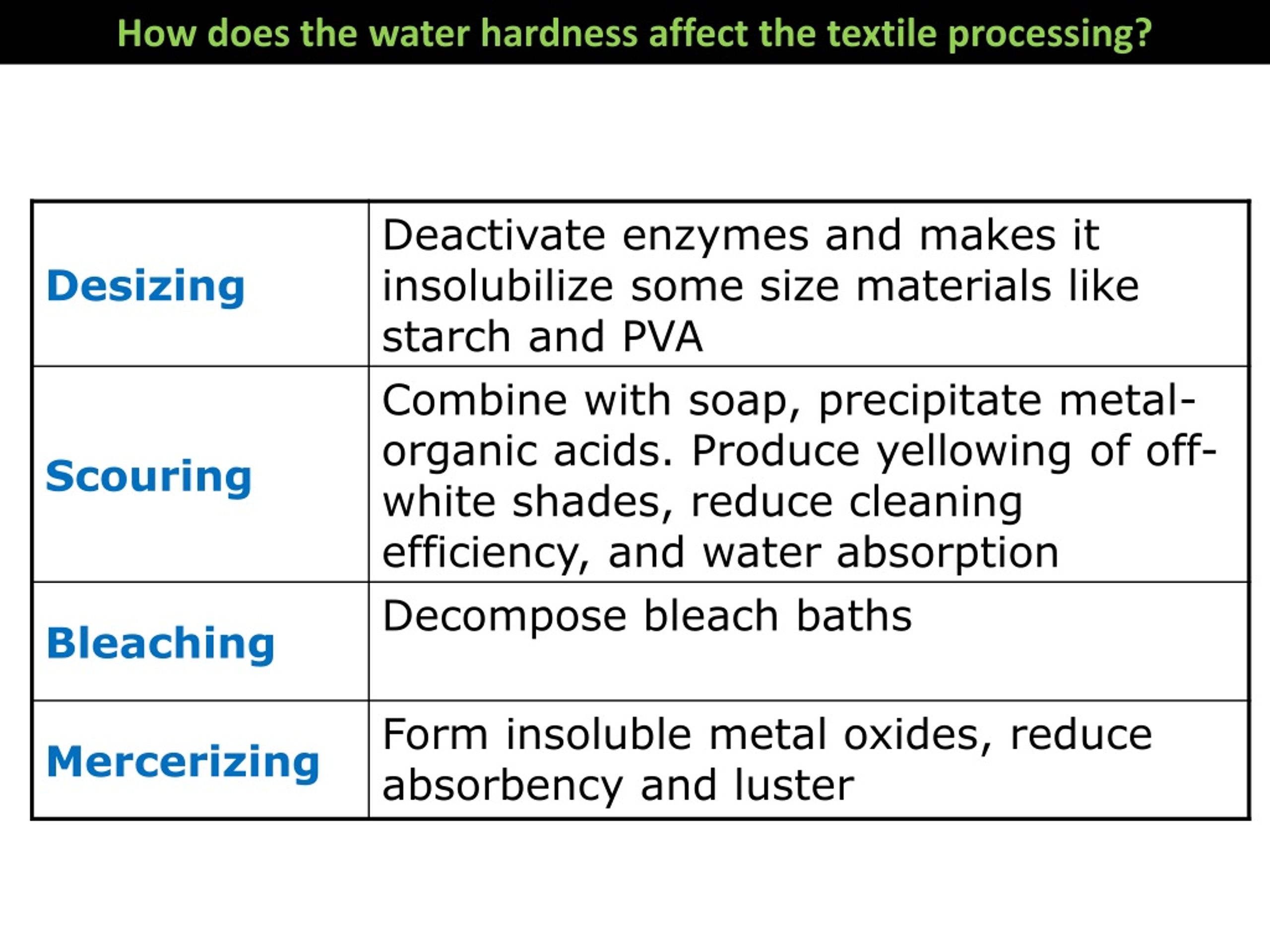 How does the water hardness affect the textile processing?

| | |
|---|---|
| Desizing | Deactivate enzymes and makes it insolubilize some size materials like starch and PVA |
| Scouring | Combine with soap, precipitate metal-organic acids. Produce yellowing of off-white shades, reduce cleaning efficiency, and water absorption |
| Bleaching | Decompose bleach baths |
| Mercerizing | Form insoluble metal oxides, reduce absorbency and luster |